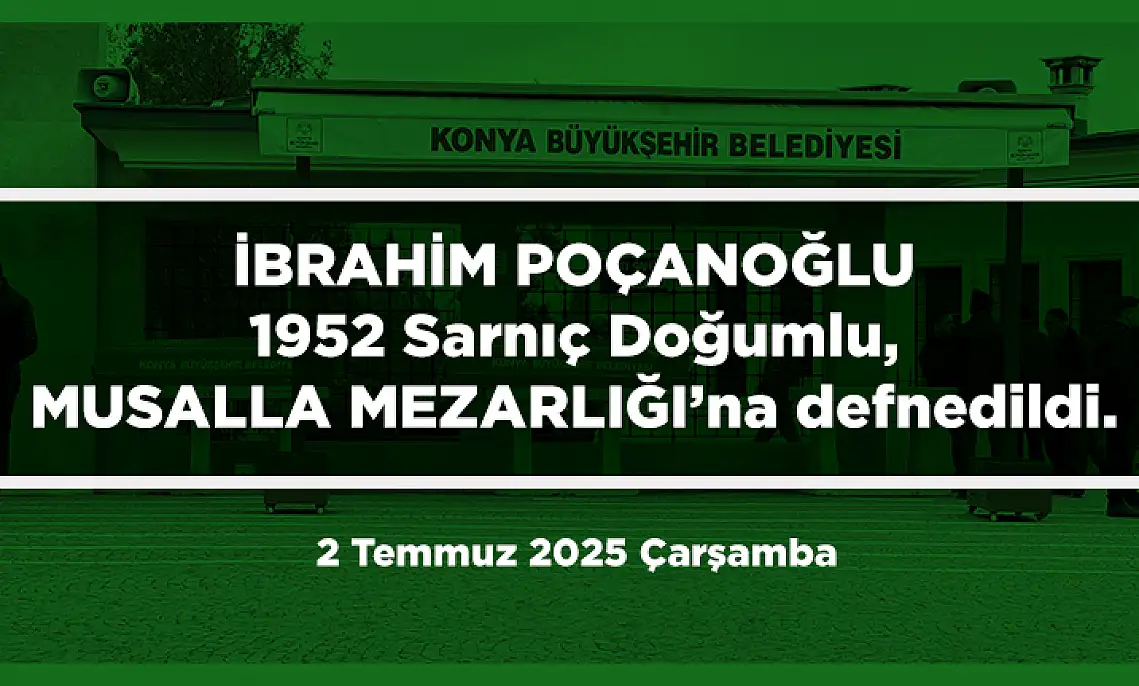 KONYA BÜYÜKŞEHİR BELEDİYESİ

İBRAHİM POÇANOĞLU
1952 Sarnıç Doğumlu,
MUSALLA MEZARLIĞI'na defnedildi.

2 Temmuz 2025 Çarşamba